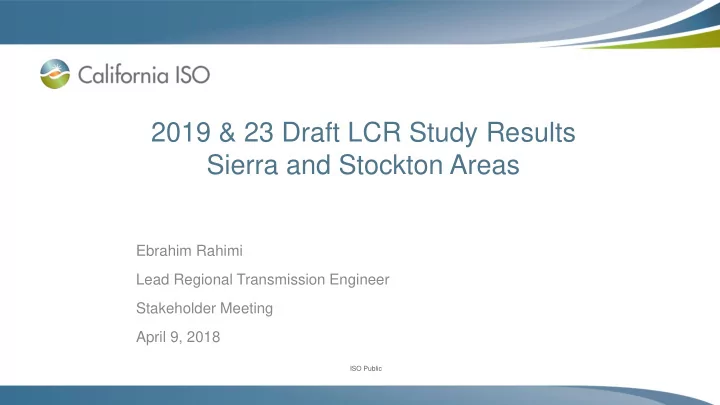 California ISO

2019 & 23 Draft LCR Study Results
Sierra and Stockton Areas

Ebrahim Rahimi

Lead Regional Transmission Engineer

Stakeholder Meeting

April 9, 2018

ISO Public